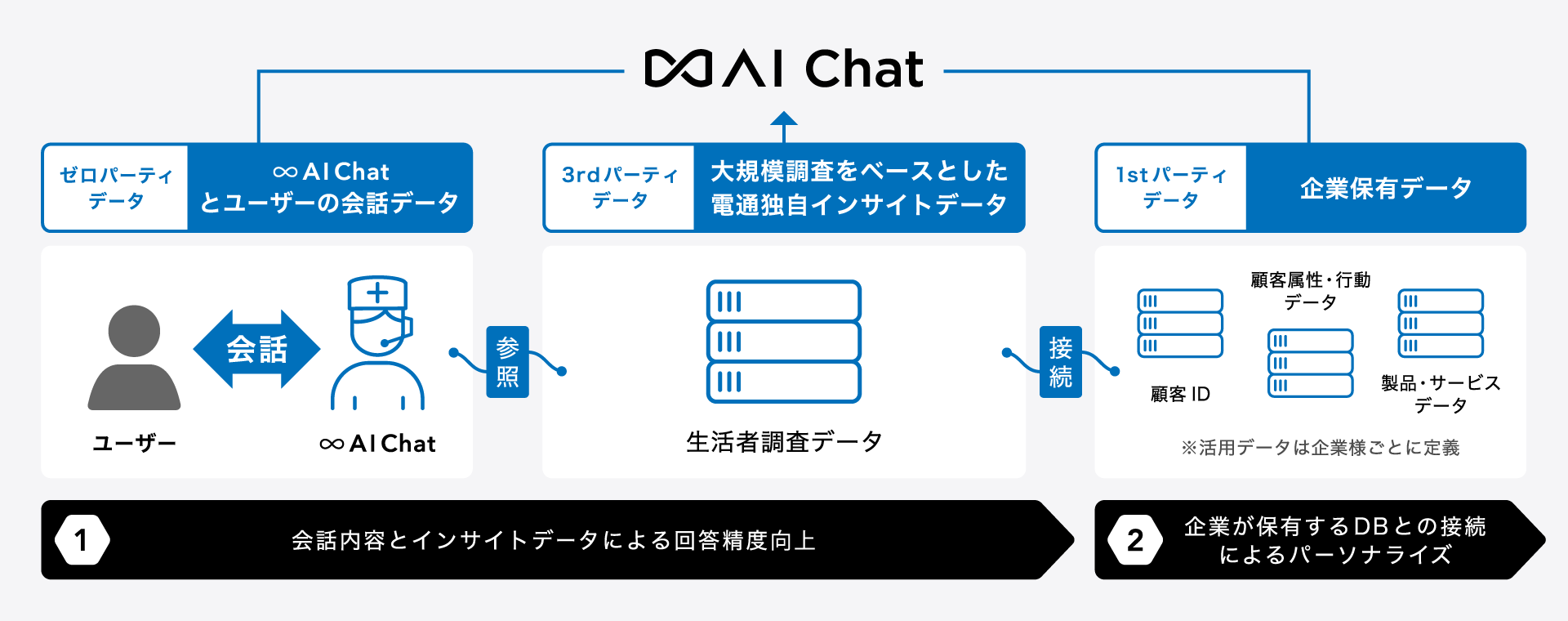 ∞ AI Chat

ゼロパーティデータ

∞ AI Chat とユーザーの会話データ

3rdパーティデータ

大規模調査をベースとした電通独自インサイトデータ

1stパーティデータ

企業保有データ

会話

ユーザー

∞ AI Chat

参照

生活者調査データ

接続

顧客属性・行動データ

顧客 ID

製品・サービスデータ

※活用データは企業様ごとに定義

1 会話内容とインサイトデータによる回答精度向上

2 企業が保有するDBとの接続によるパーソナライズ